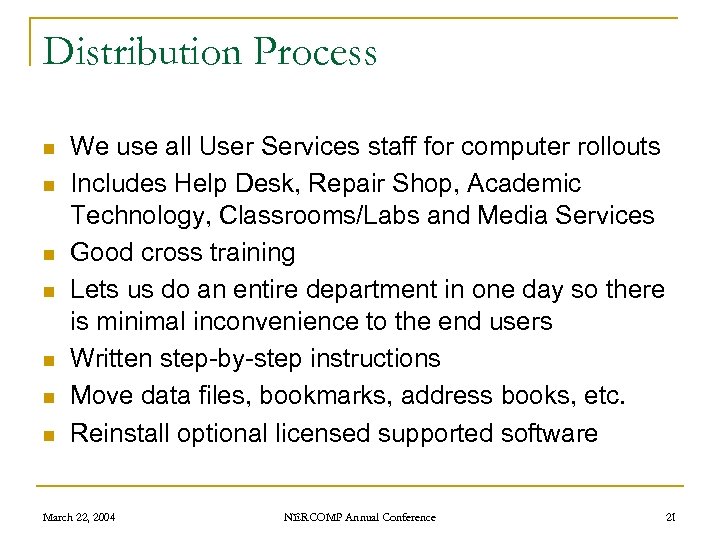 Distribution Process

- We use all User Services staff for computer rollouts
- Includes Help Desk, Repair Shop, Academic Technology, Classrooms/Labs and Media Services
- Good cross training
- Lets us do an entire department in one day so there is minimal inconvenience to the end users
- Written step-by-step instructions
- Move data files, bookmarks, address books, etc.
- Reinstall optional licensed supported software

March 22, 2004

NERCOMP Annual Conference

21